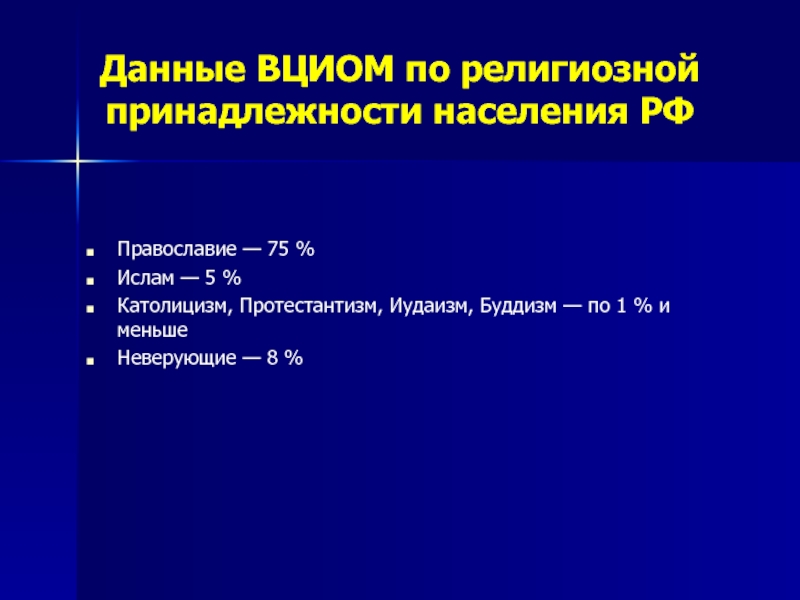 Данные ВЦИОМ по религиозной принадлежности населения РФ

- Православие — 75 %
- Ислам — 5 %
- Католицизм, Протестантизм, Иудаизм, Буддизм — по 1 % и меньше
- Неверующие — 8 %